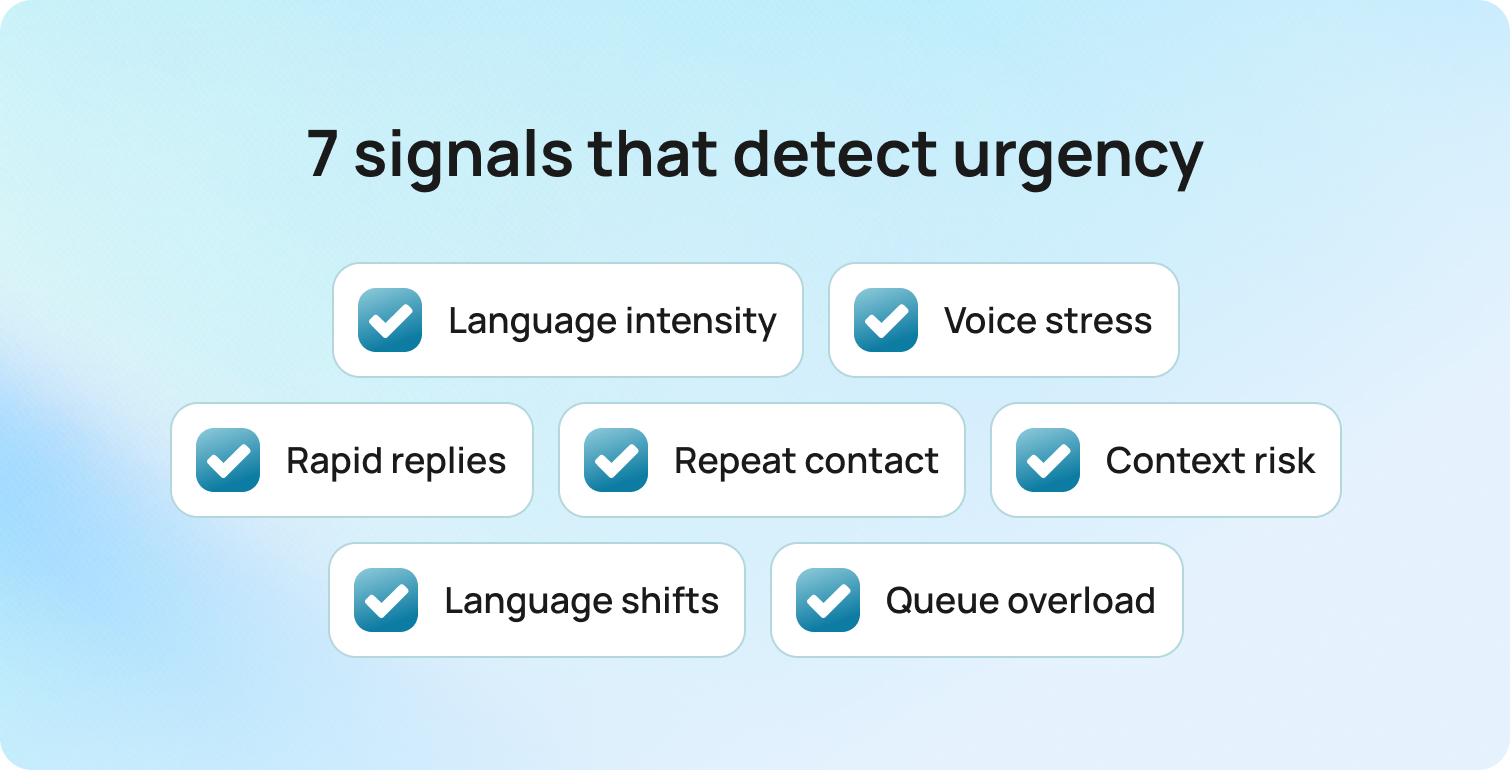 7 signals that detect urgency

Language intensity

Voice stress

Rapid replies

Repeat contact

Context risk

Language shifts

Queue overload